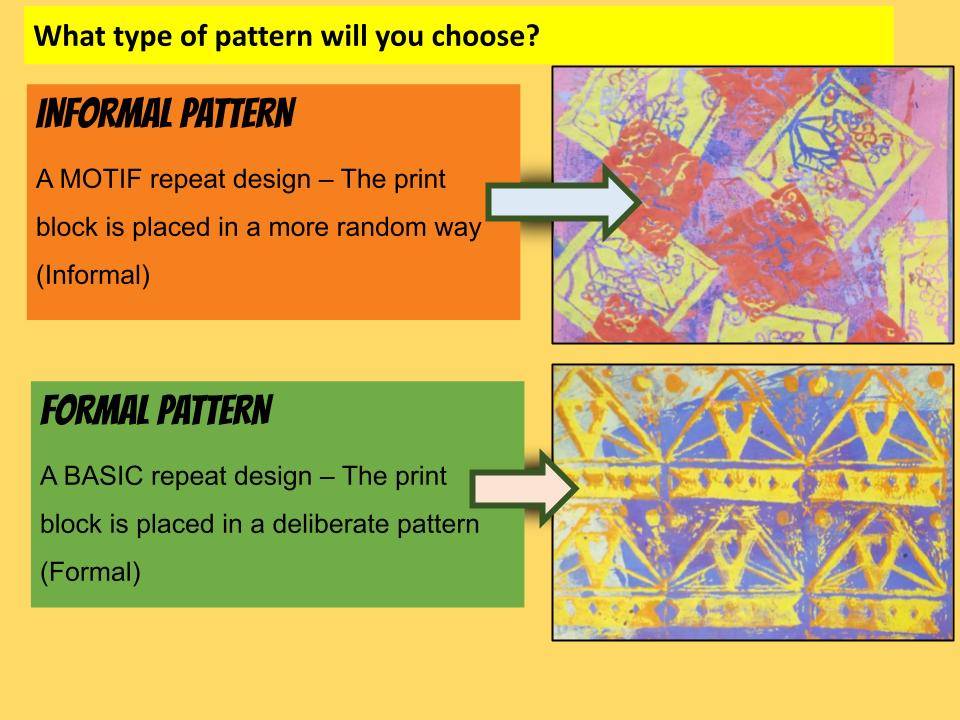 What type of pattern will you choose?

INFORMAL PATTERN

A MOTIF repeat design – The print block is placed in a more random way (Informal)

FORMAL PATTERN

A BASIC repeat design – The print block is placed in a deliberate pattern (Formal)